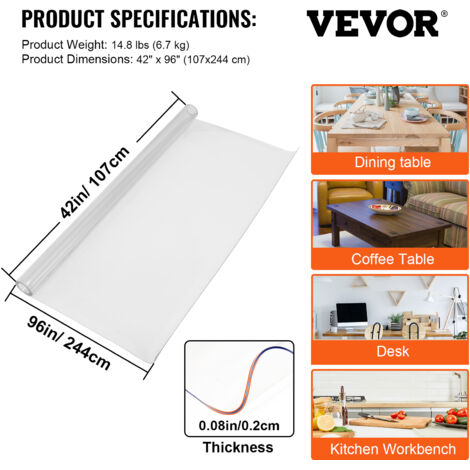 PRODUCT SPECIFICATIONS:

VEVOR®

Product Weight: 14.8 lbs (6.7 kg)
Product Dimensions: 42" x 96" (107x244 cm)

42in/ 107cm

96in/ 244cm

0.08in/0.2cm

Thickness

Dining table

Coffee Table

Desk

Kitchen Workbench